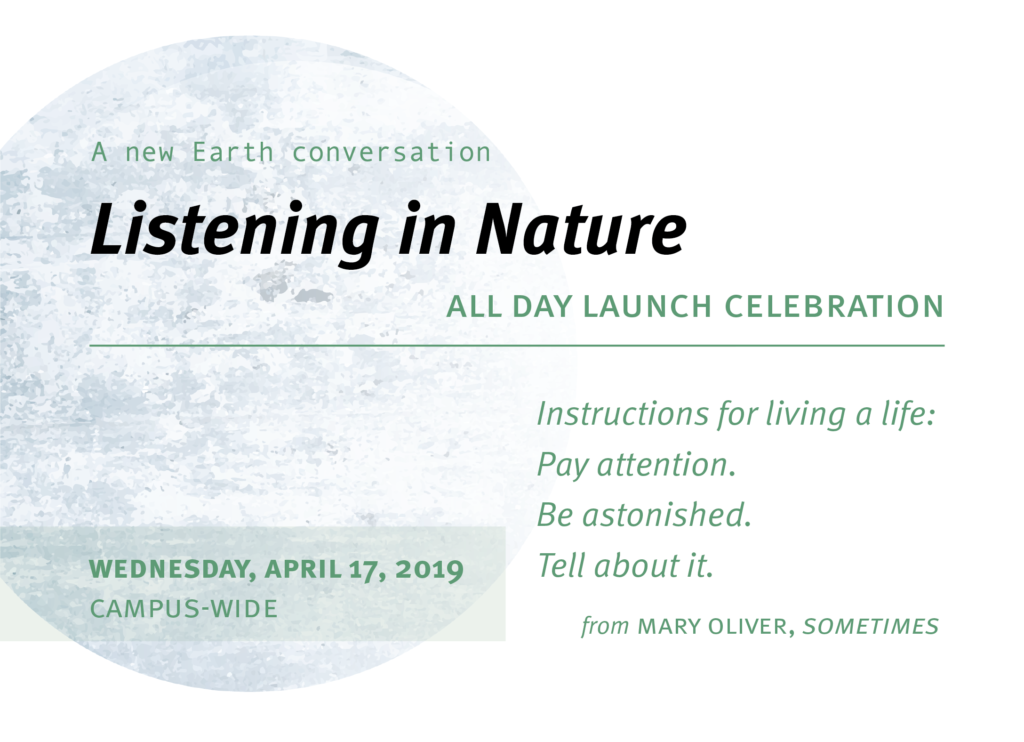 A new Earth conversation

Listening in Nature

ALL DAY LAUNCH CELEBRATION

Instructions for living a life:
Pay attention.
Be astonished.
Tell about it.

from MARY OLIVER, SOMETIMES

WEDNESDAY, APRIL 17, 2019
CAMPUS-WIDE